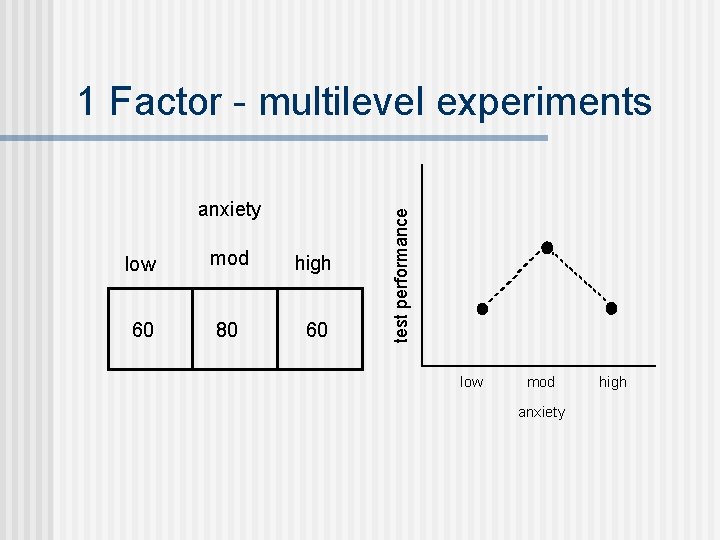 1 Factor - multilevel experiments

anxiety

| low | mod | high |
|---|---|---|
| 60 | 80 | 60 |

test performance

low mod high

anxiety